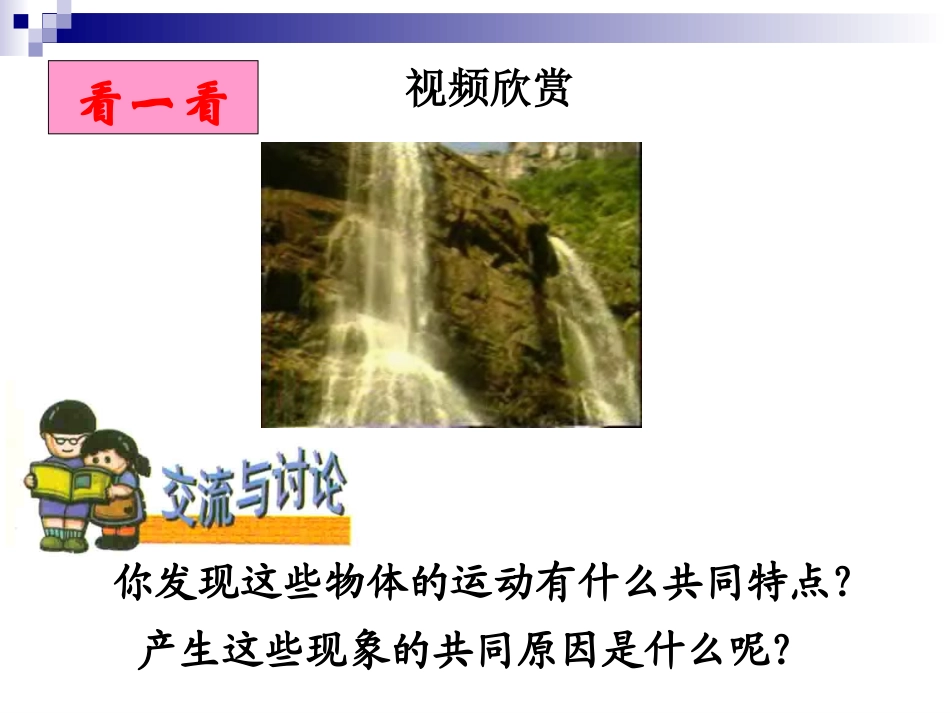 看一看

视频欣赏

交流与讨论

你发现这些物体的运动有什么共同特点？

产生这些现象的共同原因是什么呢？